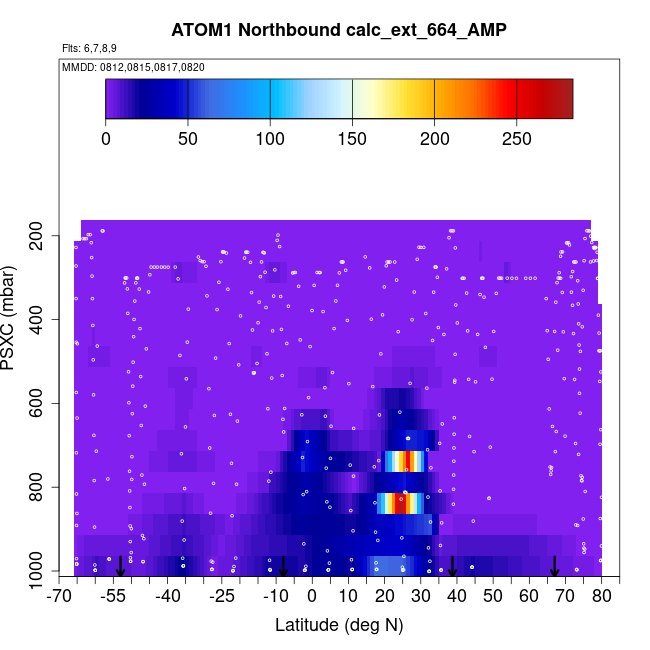 ATOM1 Northbound calc_ext_664_AMP

Flts: 6,7,8,9

MMDD: 0812,0815,0817,0820

0 50 100 150 200 250

PSXC (mbar)

200 400 600 800 1000

-70 -55 -40 -25 -10 0 10 20 30 40 50 60 70 80

Latitude (deg N)